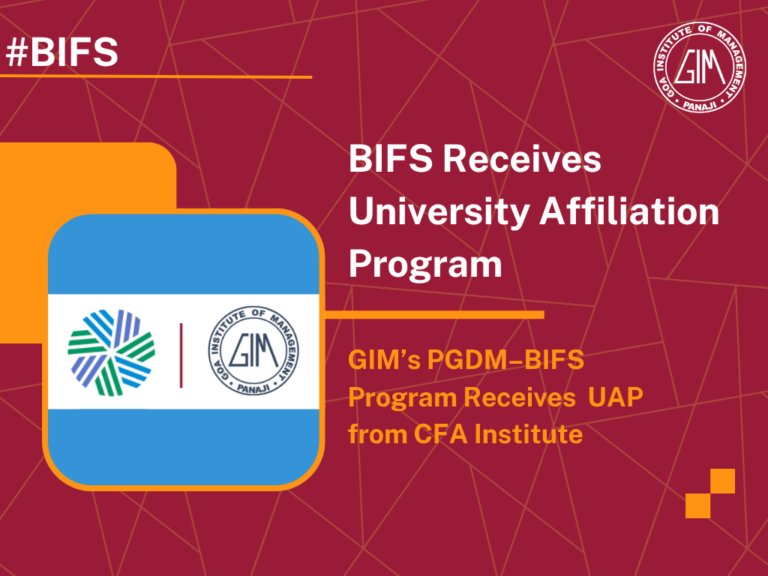 #BIFS

GOA INSTITUTE OF MANAGEMENT GIM PANAJI

BIFS Receives University Affiliation Program

GOA INSTITUTE OF MANAGEMENT GIM PANAJI

GIM's PGDM–BIFS Program Receives UAP from CFA Institute